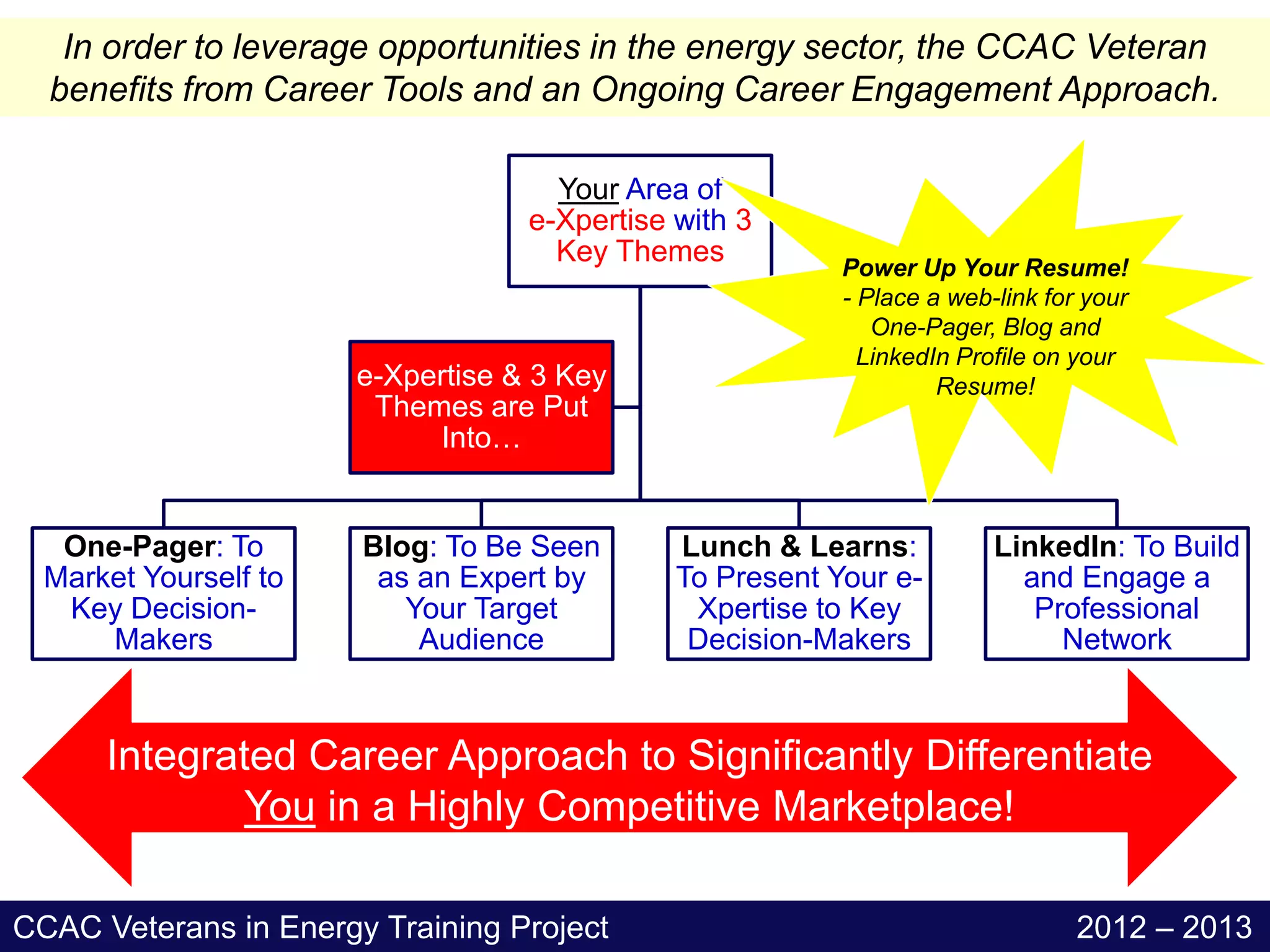 In order to leverage opportunities in the energy sector, the CCAC Veteran benefits from Career Tools and an Ongoing Career Engagement Approach.

Your Area of e-Xpertise with 3 Key Themes

Power Up Your Resume!
- Place a web-link for your One-Pager, Blog and LinkedIn Profile on your Resume!

e-Xpertise & 3 Key Themes are Put Into…

One-Pager: To Market Yourself to Key Decision-Makers

Blog: To Be Seen as an Expert by Your Target Audience

Lunch & Learns: To Present Your e-Xpertise to Key Decision-Makers

LinkedIn: To Build and Engage a Professional Network

Integrated Career Approach to Significantly Differentiate You in a Highly Competitive Marketplace!

CCAC Veterans in Energy Training Project

2012 – 2013